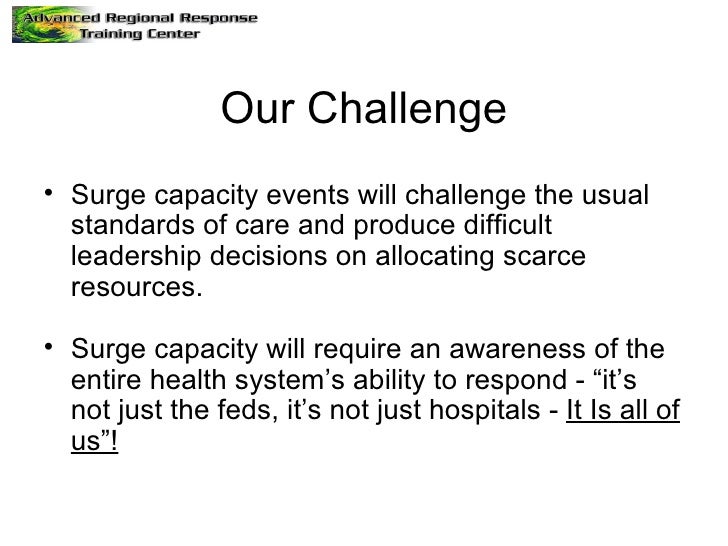 Advanced Regional Response Training Center

Our Challenge

• Surge capacity events will challenge the usual standards of care and produce difficult leadership decisions on allocating scarce resources.

• Surge capacity will require an awareness of the entire health system's ability to respond - "it's not just the feds, it's not just hospitals - It Is all of us"!